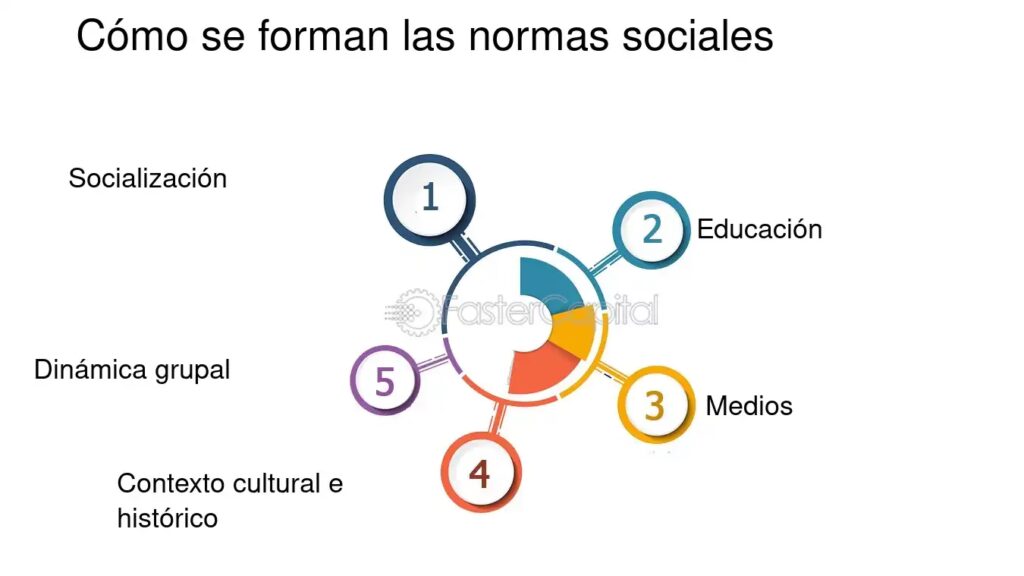 Cómo se forman las normas sociales

Socialización
1

2
Educación

FasterCapital

Dinámica grupal
5

3
Medios

4
Contexto cultural e histórico